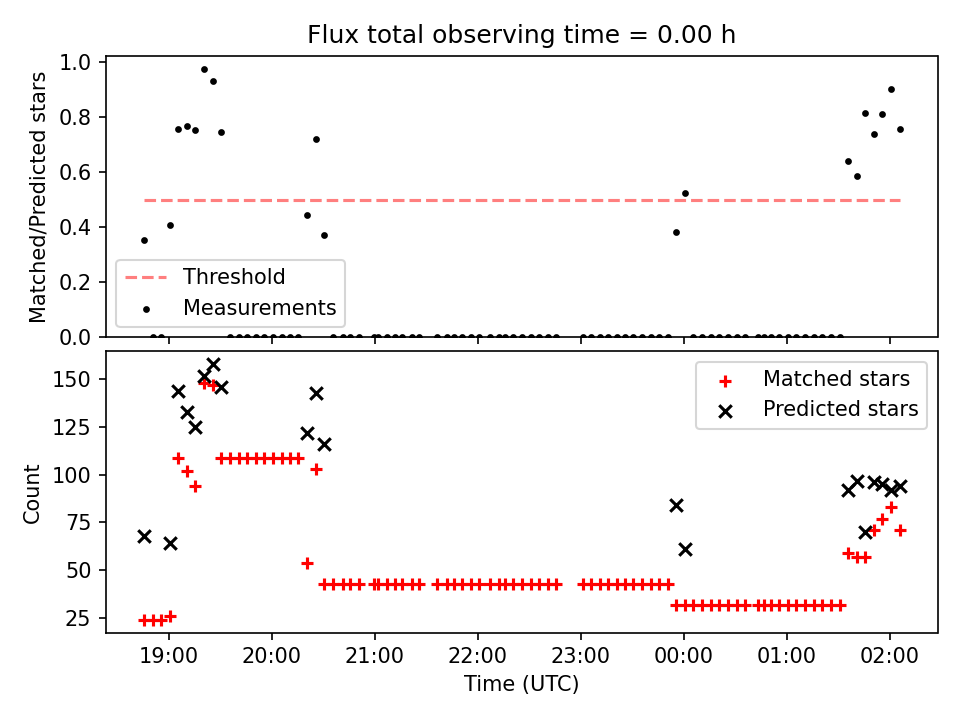 Flux total observing time = 0.00 h

Matched/Predicted stars

1.0
0.8
0.6
0.4
0.2
0.0

Threshold
Measurements

Count

150
125
100
75
50
25

Matched stars
Predicted stars

19:00
20:00
21:00
22:00
23:00
00:00
01:00
02:00

Time (UTC)